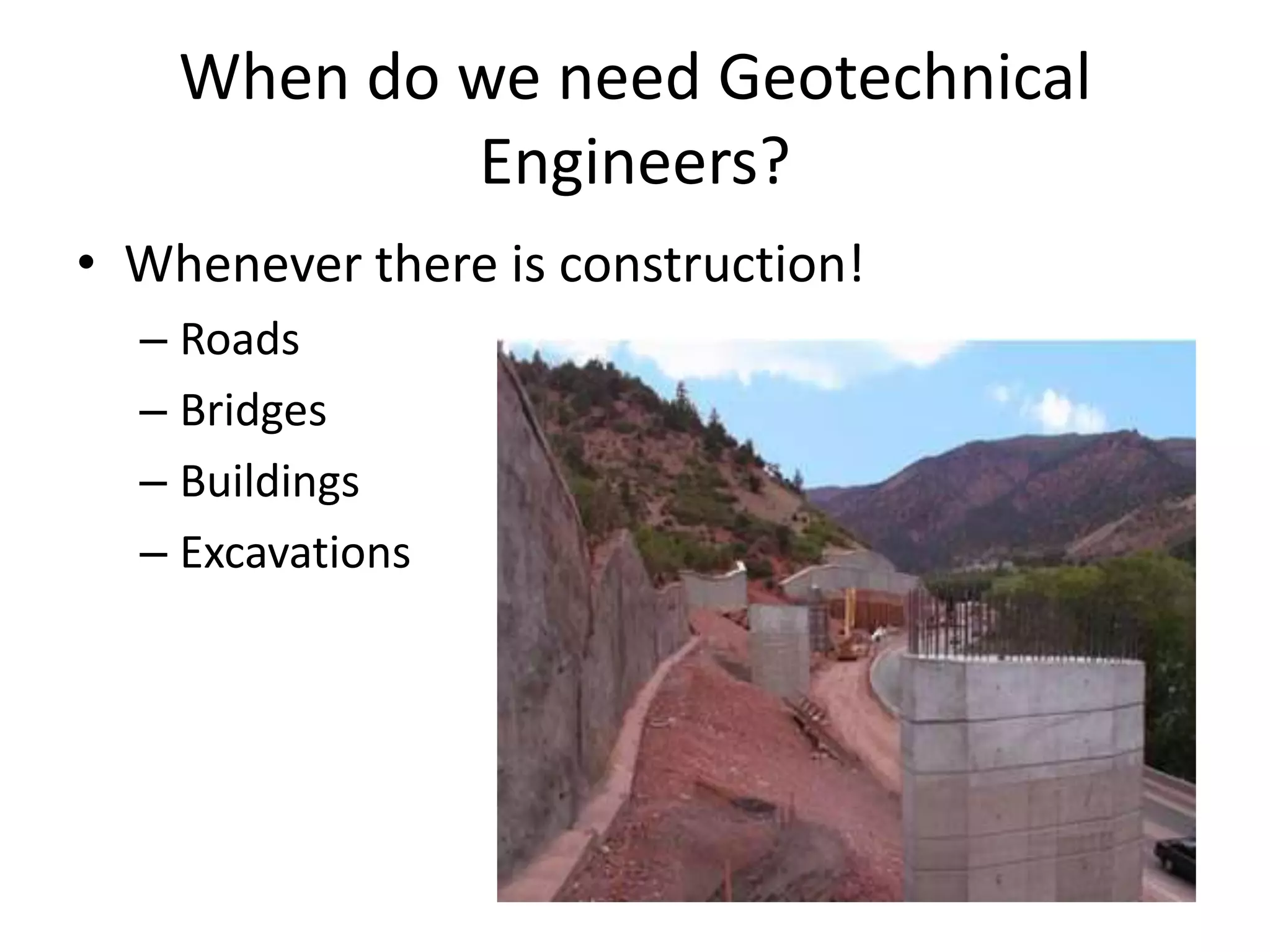 When do we need Geotechnical Engineers?

• Whenever there is construction!

– Roads
– Bridges
– Buildings
– Excavations